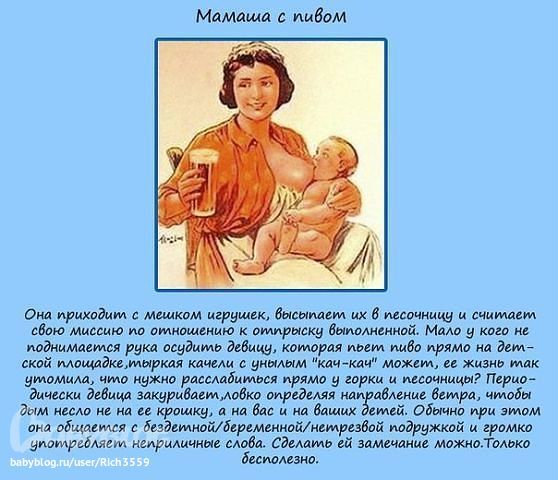 Мамаша с пивом

Она приходит с мешком игрушек, высыпает их в песочницу и считает свою миссию по отношению к отпрыску выполненной. Мало у кого не поднимается рука осудить девицу, которая пьет пиво прямо на детской площадке,тыркая качели с унылым "кач-кач" может, ее жизнь так утомила, что нужно расслабиться прямо у горки и песочницы? Периодически девица закуривает,ловко определяя направление ветра, чтобы дым несло не на ее крошку, а на вас и на ваших детей. Обычно при этом она общается с бездетной/беременной/нетрезвой подружкой и громко употребляет неприличные слова. Сделать ей замечание можно.Только бесполезно.

babyblog.ru/user/Rich3559